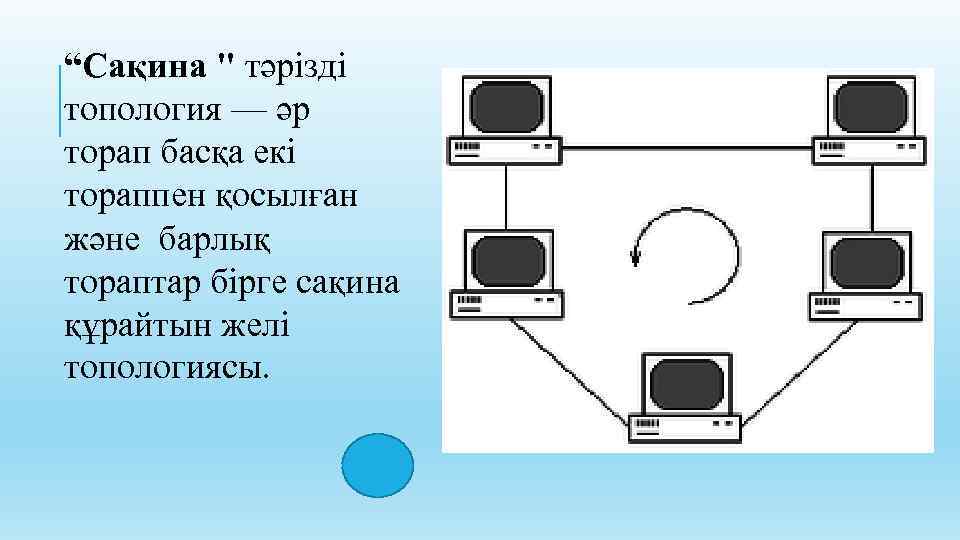 “Сақина " тәрізді топология — әр торап басқа екі тораппен қосылған және барлық тораптар бірге сақина құрайтын желі топологиясы.